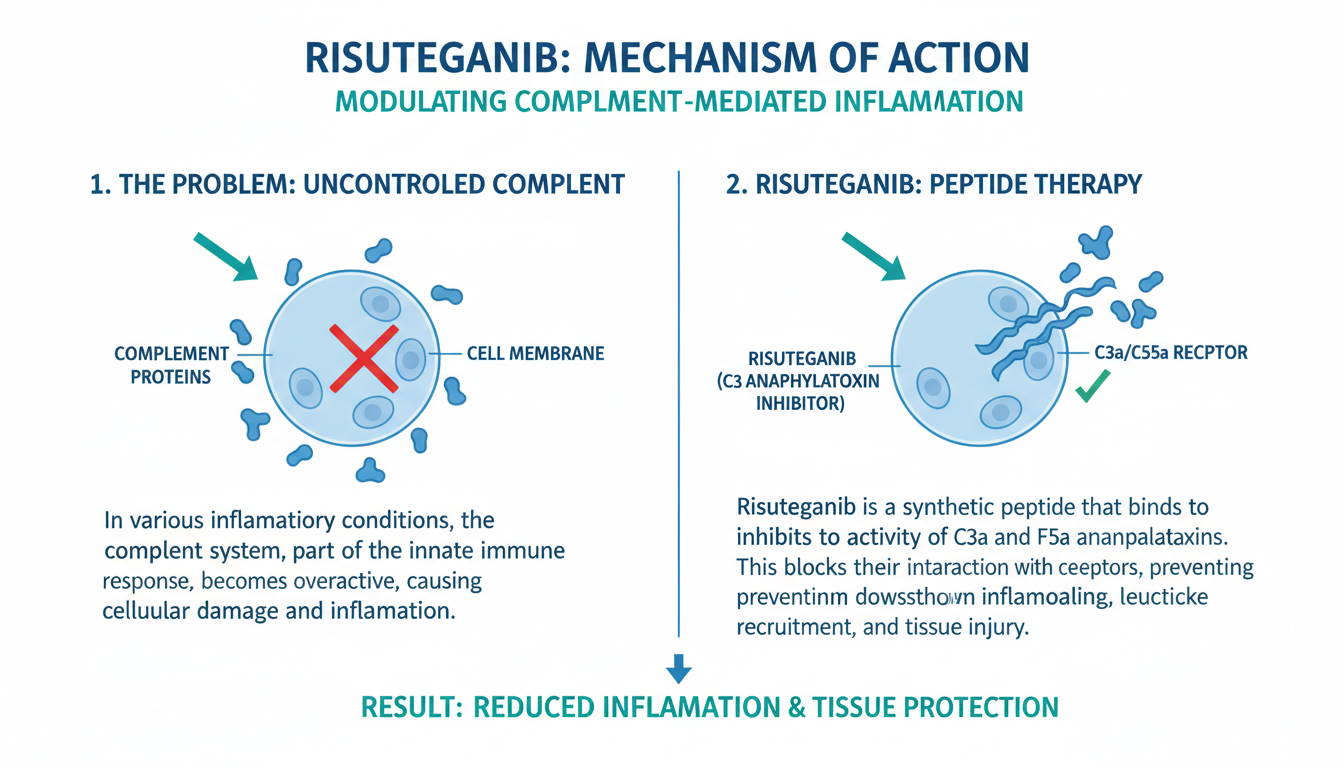 RISUTEGANIB: MECHANISM OF ACTION
MODULATING COMPLMENT-MEDIATED INFLAMMATION

1. THE PROBLEM: UNCONTROLED COMPLENT

COMPLEMENT PROTEINS

CELL MEMBRANE

In various inflamatiory conditions, the complent system, part of the innate immune response, becomes overactive, causing celluular damage and inflamation.

2. RISUTEGANIB: PEPTIDE THERAPY

RISUTEGANIB (C3 ANAPHYLATOXIN INHIBITOR)

C3a/C55a RECPTOR

Risuteganib is a synthetic peptide that binds to inhibits to activity of C3a and F5a ananpalataxins. This blocks their intaraction with ceeptors, preventing preventinm dowssthown inflamoaling, leucticke recruitment, and tissue injury.

RESULT: REDUCED INFLAMATION & TISSUE PROTECTION